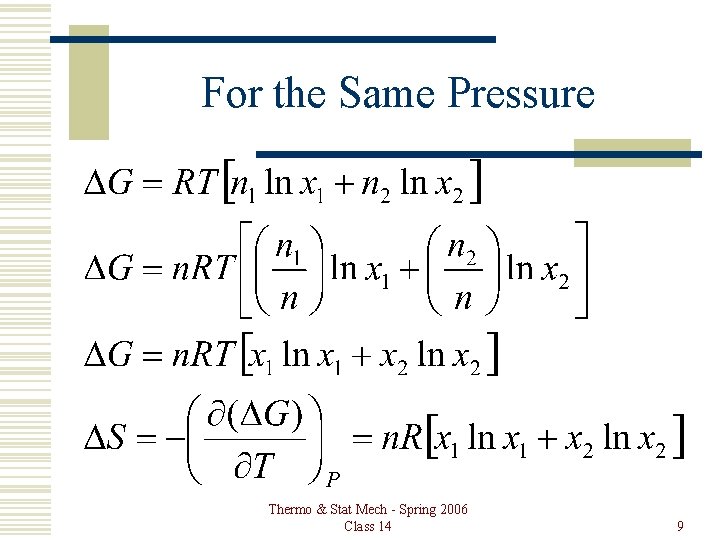 For the Same Pressure

$\Delta G = RT\left[n_1 \ln x_1 + n_2 \ln x_2\right]$

$\Delta G = nRT\left[\left(\frac{n_1}{n}\right)\ln x_1 + \left(\frac{n_2}{n}\right)\ln x_2\right]$

$\Delta G = nRT\left[x_1 \ln x_1 + x_2 \ln x_2\right]$

$\Delta S = -\left(\frac{\partial(\Delta G)}{\partial T}\right)_P = nR\left[x_1 \ln x_1 + x_2 \ln x_2\right]$

Thermo & Stat Mech - Spring 2006
Class 14

9